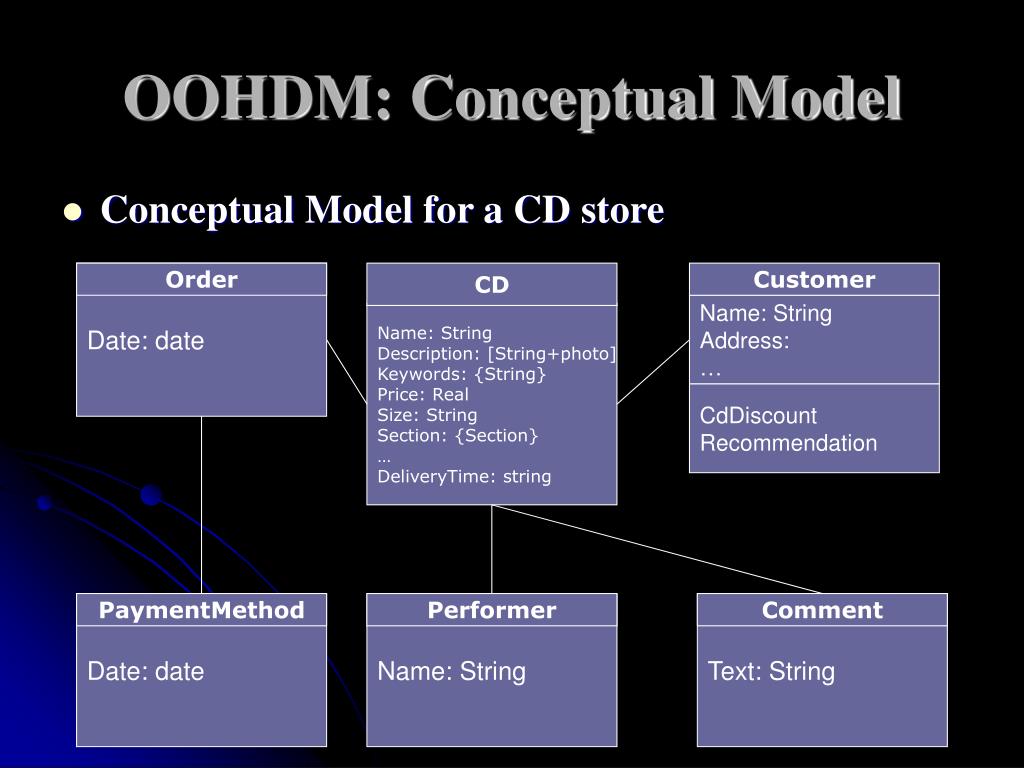 OOHDM: Conceptual Model

Conceptual Model for a CD store

Order

Date: date

CD

Name: String
Description: [String+photo]
Keywords: {String}
Price: Real
Size: String
Section: {Section}
…
DeliveryTime: string

Customer

Name: String
Address:
…

CdDiscount
Recommendation

PaymentMethod

Date: date

Performer

Name: String

Comment

Text: String